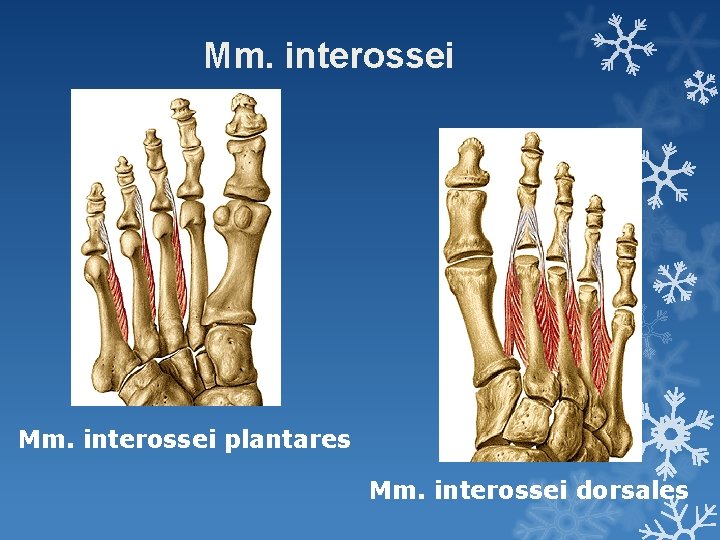 Mm. interossei

Mm. interossei plantares

Mm. interossei dorsales